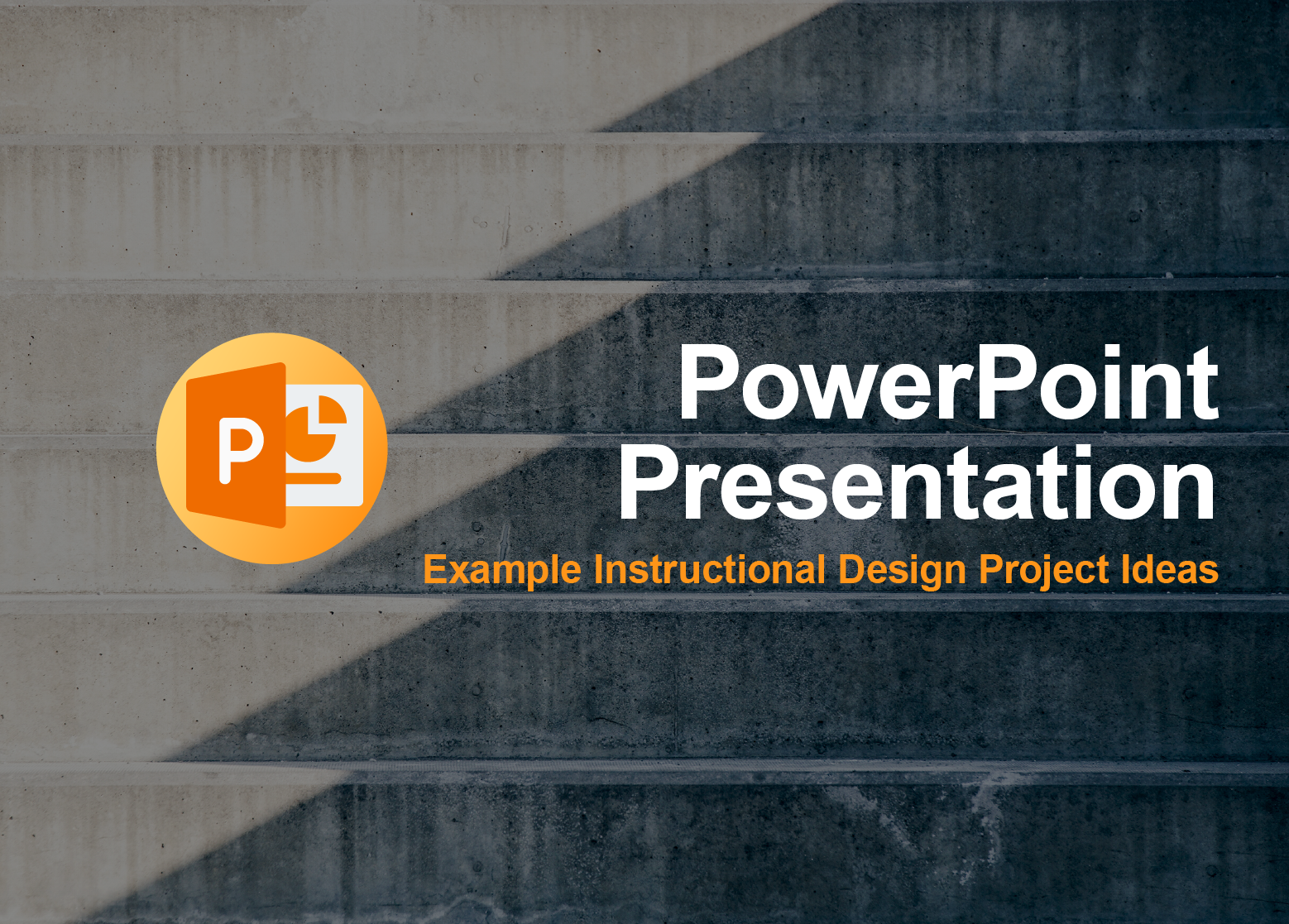 P

PowerPoint Presentation

Example Instructional Design Project Ideas